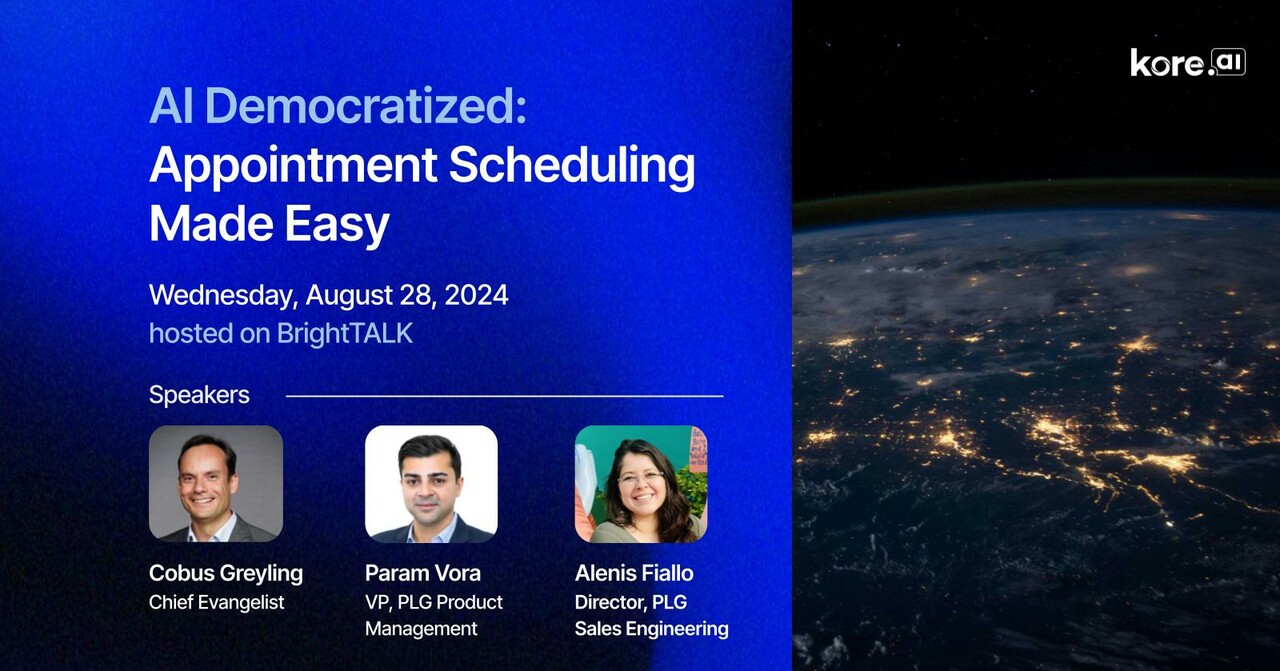 kore.ai

AI Democratized:
Appointment Scheduling Made Easy

Wednesday, August 28, 2024
hosted on BrightTALK

Speakers

Cobus Greyling
Chief Evangelist

Param Vora
VP, PLG Product Management

Alenis Fiallo
Director, PLG Sales Engineering